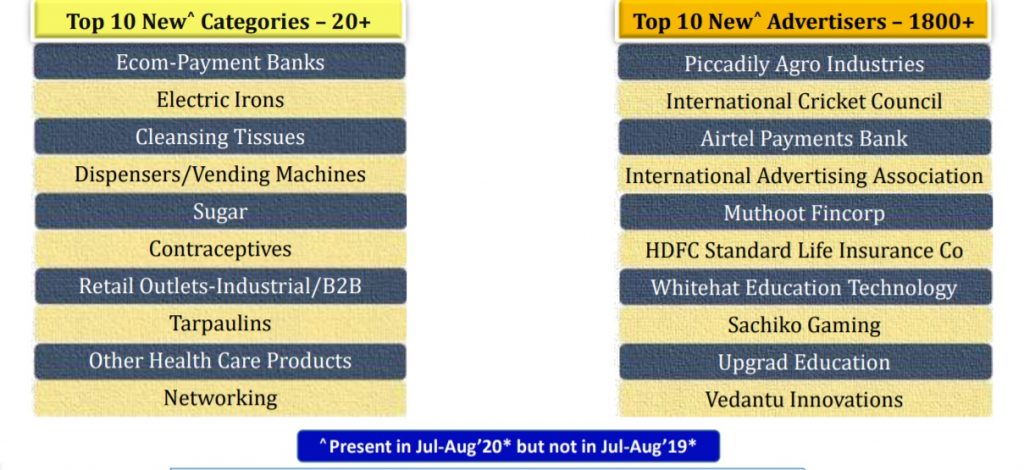 Top 10 New^ Categories – 20+

Ecom-Payment Banks
Electric Irons
Cleansing Tissues
Dispensers/Vending Machines
Sugar
Contraceptives
Retail Outlets-Industrial/B2B
Tarpaulins
Other Health Care Products
Networking

Top 10 New^ Advertisers – 1800+

Piccadily Agro Industries
International Cricket Council
Airtel Payments Bank
International Advertising Association
Muthoot Fincorp
HDFC Standard Life Insurance Co
Whitehat Education Technology
Sachiko Gaming
Upgrad Education
Vedantu Innovations

^Present in Jul-Aug'20* but not in Jul-Aug'19*